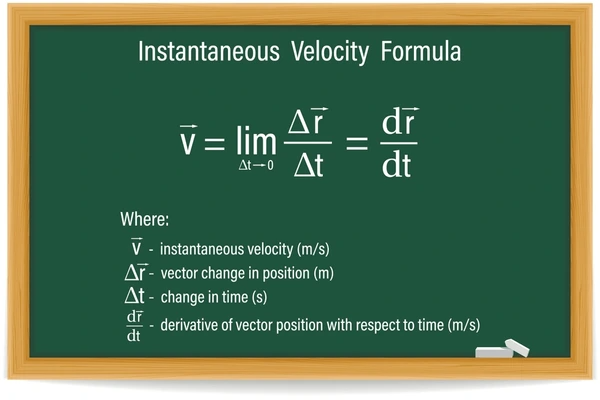 Instantaneous Velocity Formula

$\vec{v} = \lim_{\Delta t \to 0} \frac{\Delta \vec{r}}{\Delta t} = \frac{d\vec{r}}{dt}$

Where:

$\vec{v}$ - instantaneous velocity (m/s)

$\Delta \vec{r}$ - vector change in position (m)

$\Delta t$ - change in time (s)

$\frac{d\vec{r}}{dt}$ - derivative of vector position with respect to time (m/s)